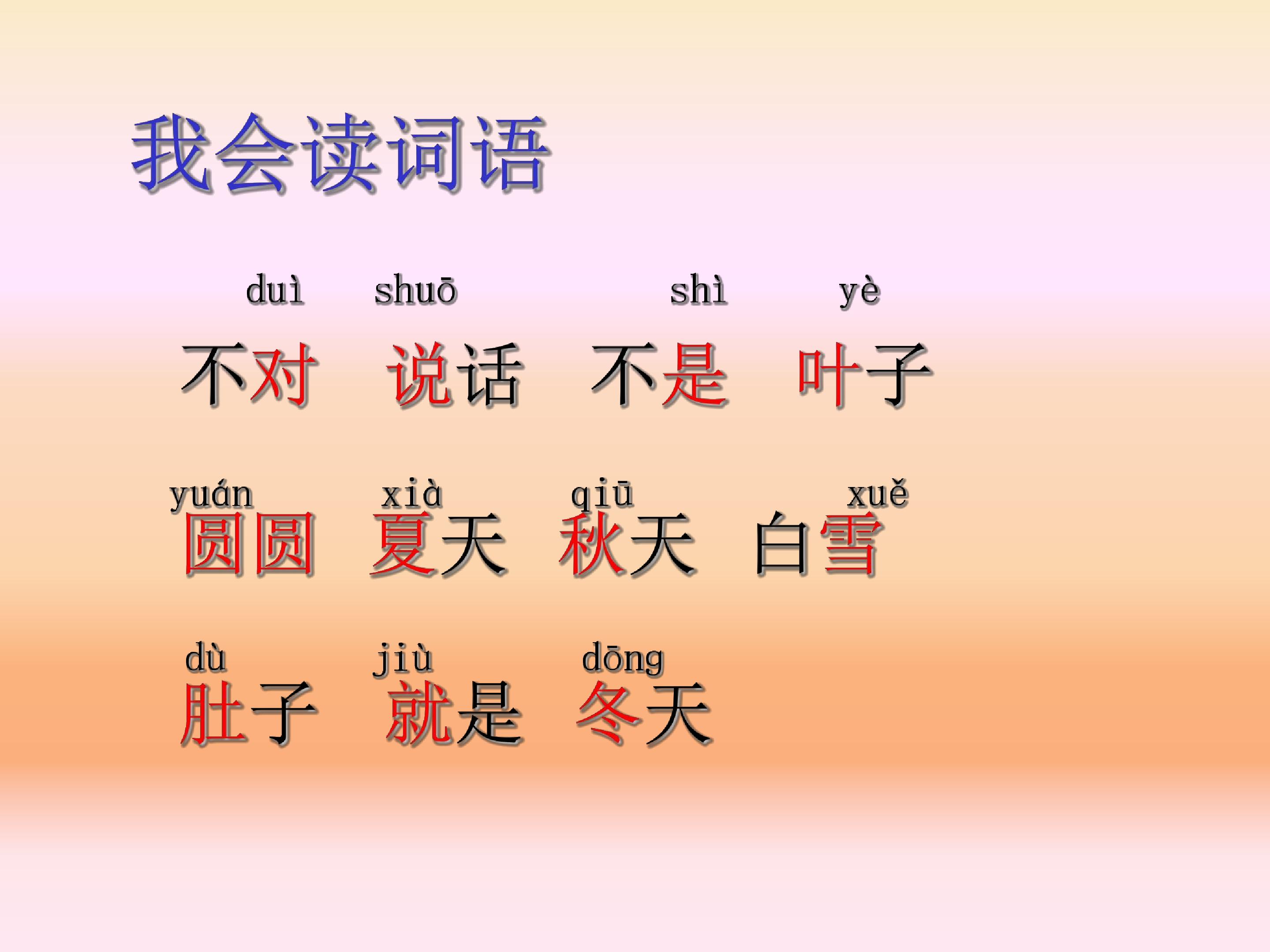 我会读词语

duì shuō shì yè
不对 说话 不是 叶子

yuán xià qiū xuě
圆圆 夏天 秋天 白雪

dù jiù dōng
肚子 就是 冬天